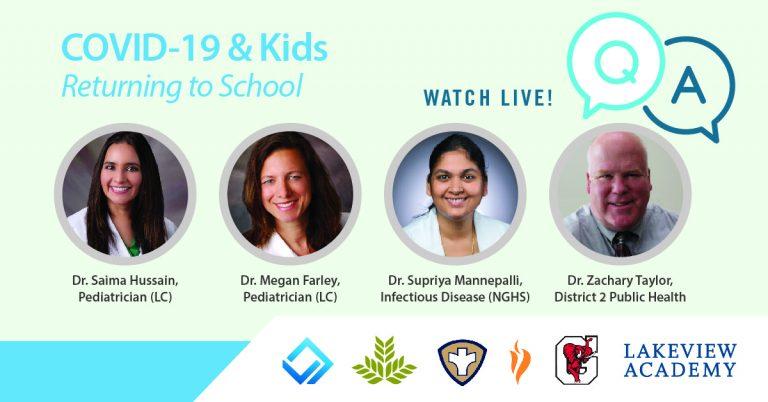 COVID-19 & Kids
Returning to School

WATCH LIVE!

Q

A

Dr. Saima Hussain, Pediatrician (LC)

Dr. Megan Farley, Pediatrician (LC)

Dr. Supriya Mannepalli, Infectious Disease (NGHS)

Dr. Zachary Taylor, District 2 Public Health

G

LAKEVIEW ACADEMY